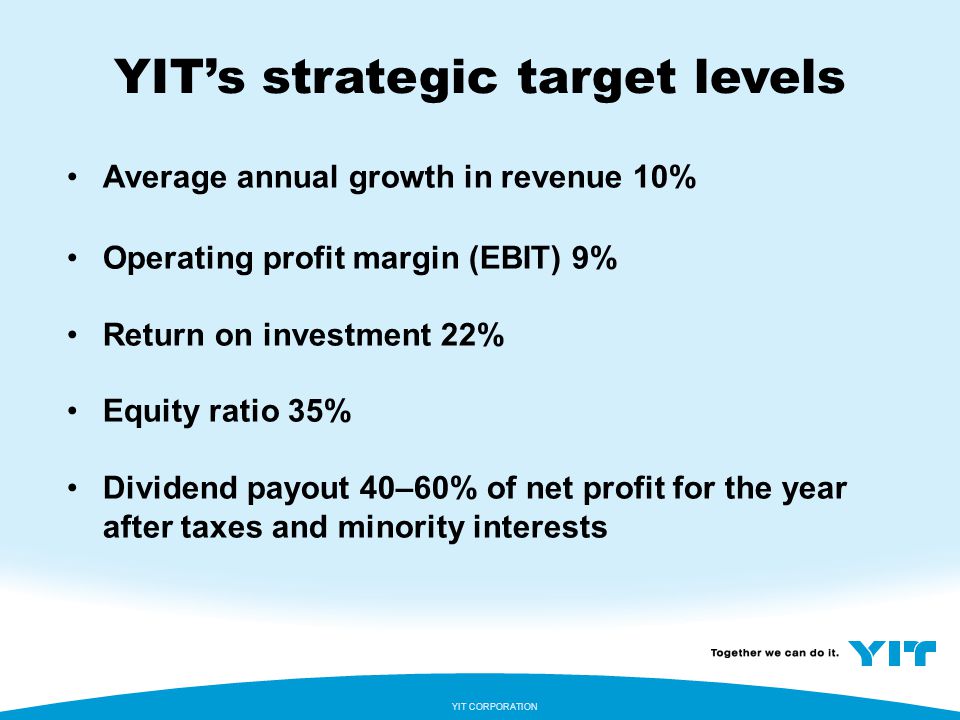 YIT's strategic target levels

• Average annual growth in revenue 10%

• Operating profit margin (EBIT) 9%

• Return on investment 22%

• Equity ratio 35%

• Dividend payout 40–60% of net profit for the year after taxes and minority interests

Together we can do it. YIT

YIT CORPORATION